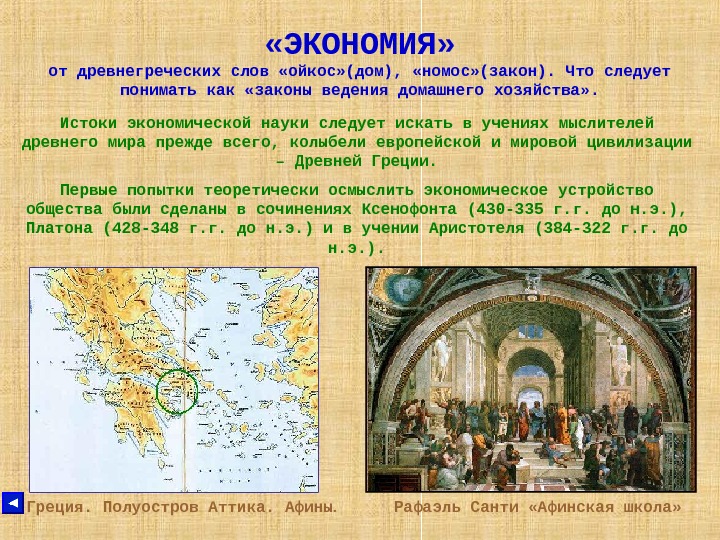 «ЭКОНОМИЯ»

от древнегреческих слов «ойкос»(дом), «номос»(закон). Что следует понимать как «законы ведения домашнего хозяйства».

Истоки экономической науки следует искать в учениях мыслителей древнего мира прежде всего, колыбели европейской и мировой цивилизации – Древней Греции.

Первые попытки теоретически осмыслить экономическое устройство общества были сделаны в сочинениях Ксенофонта (430-335 г.г. до н.э.), Платона (428-348 г.г. до н.э.) и в учении Аристотеля (384-322 г.г. до н.э.).

Греция. Полуостров Аттика. Афины.

Рафаэль Санти «Афинская школа»